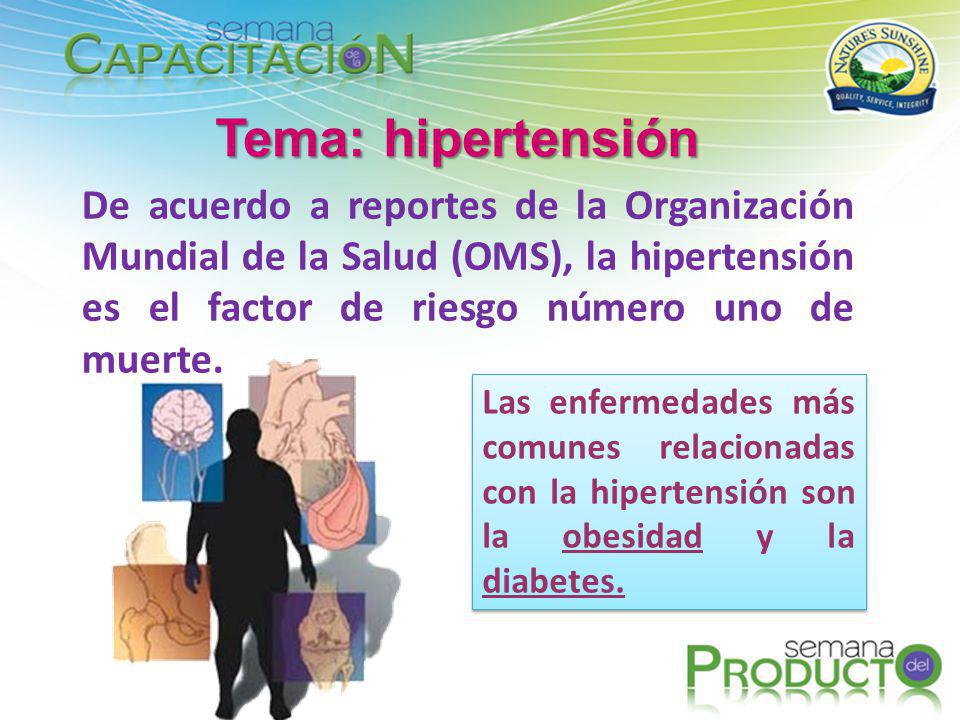 semana de la CAPACITACIÓN

NATURE'S SUNSHINE
QUALITY, SERVICE, INTEGRITY

Tema: hipertensión

De acuerdo a reportes de la Organización Mundial de la Salud (OMS), la hipertensión es el factor de riesgo número uno de muerte.

Las enfermedades más comunes relacionadas con la hipertensión son la obesidad y la diabetes.

semana del PRODUCTO